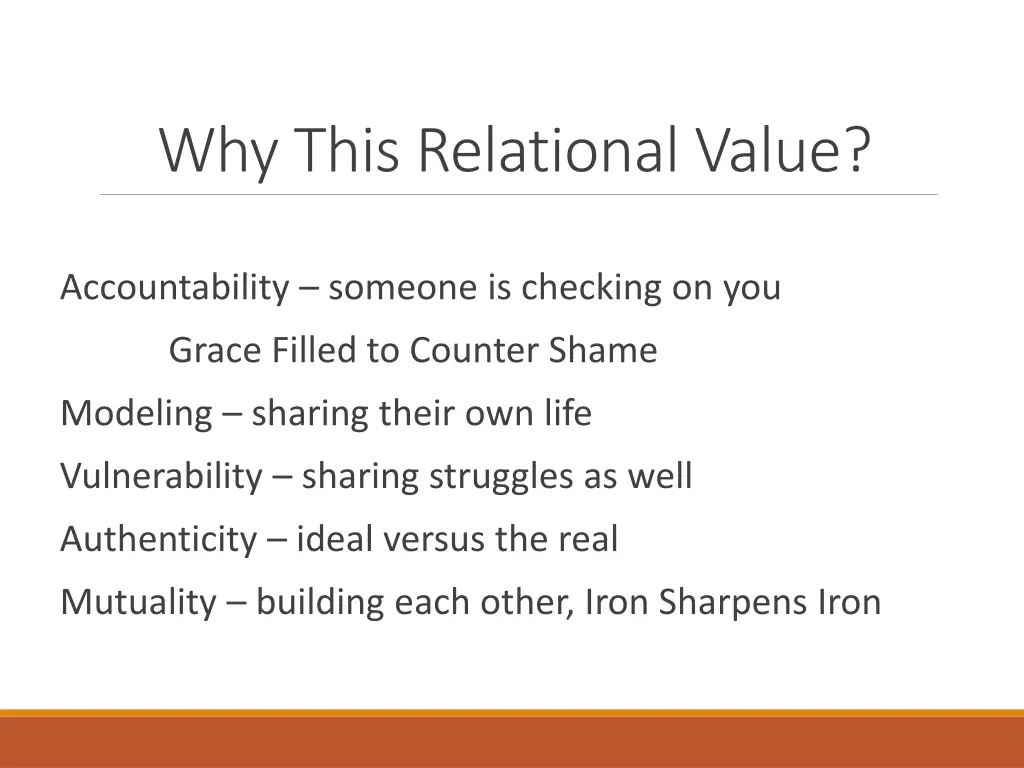 Why This Relational Value?

Accountability – someone is checking on you

Grace Filled to Counter Shame

Modeling – sharing their own life

Vulnerability – sharing struggles as well

Authenticity – ideal versus the real

Mutuality – building each other, Iron Sharpens Iron